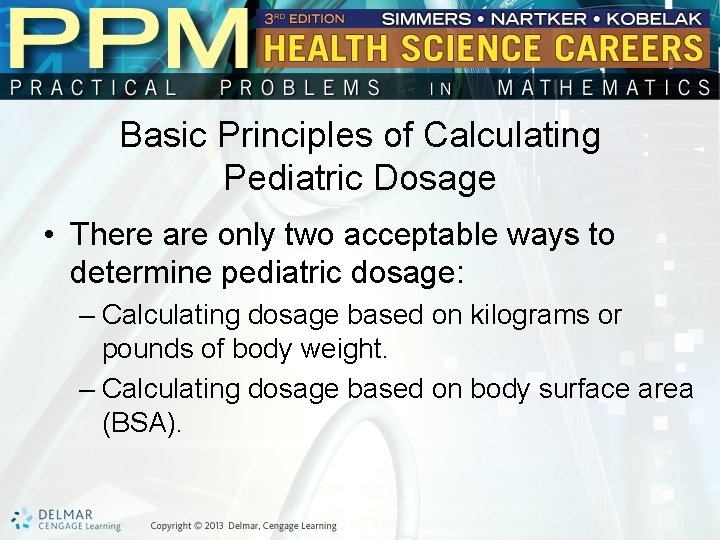 PPM
3RD EDITION
SIMMERS • NARTKER • KOBELAK
HEALTH SCIENCE CAREERS
PRACTICAL PROBLEMS IN MATHEMATICS

Basic Principles of Calculating Pediatric Dosage

• There are only two acceptable ways to determine pediatric dosage:
– Calculating dosage based on kilograms or pounds of body weight.
– Calculating dosage based on body surface area (BSA).

DELMAR
CENGAGE Learning
Copyright © 2013 Delmar, Cengage Learning